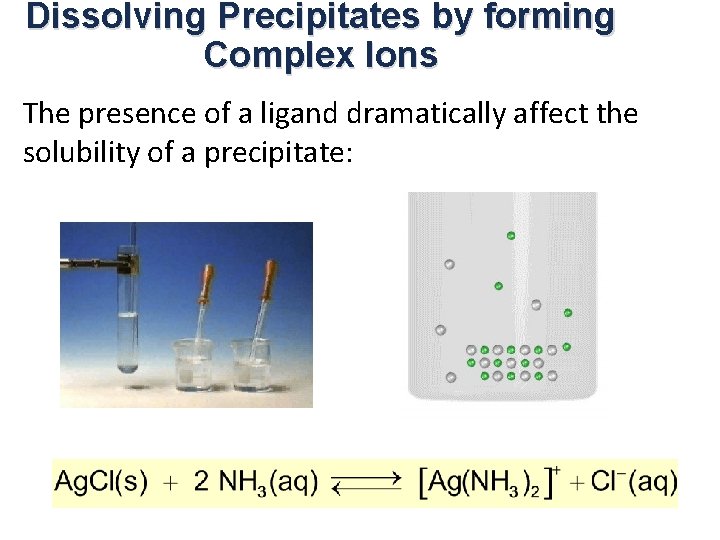 Dissolving Precipitates by forming Complex Ions

The presence of a ligand dramatically affect the solubility of a precipitate:

$AgCl(s) + 2\ NH_3(aq) \rightleftharpoons [Ag(NH_3)_2]^+ + Cl^-(aq)$